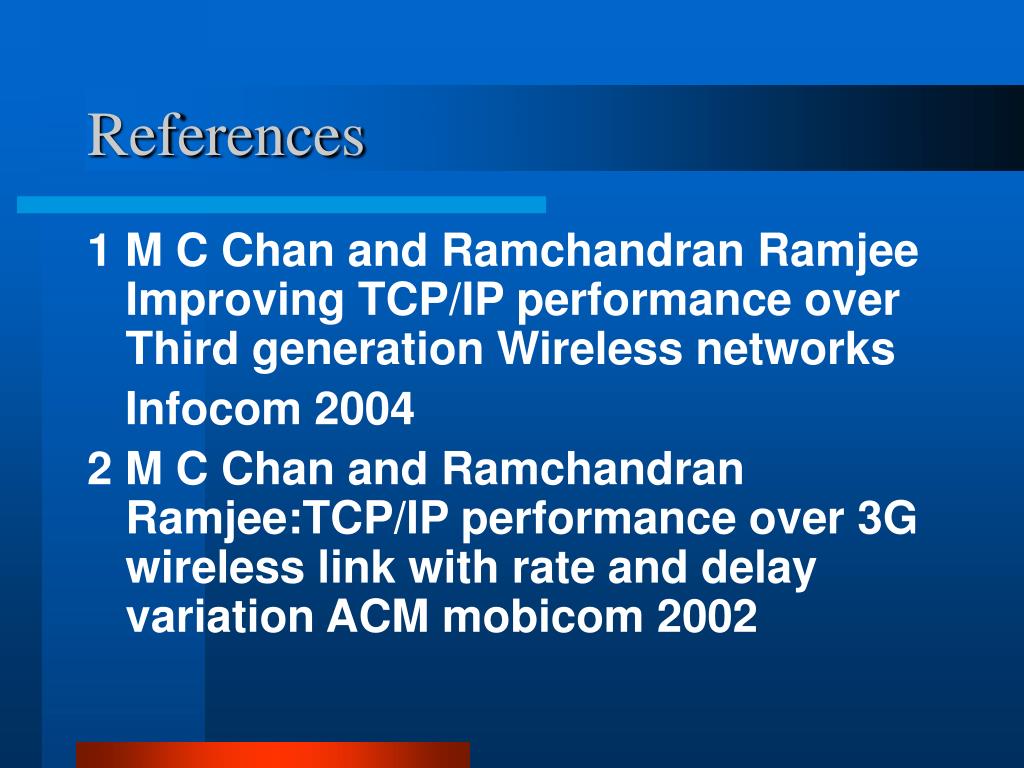 References

1 M C Chan and Ramchandran Ramjee Improving TCP/IP performance over Third generation Wireless networks

Infocom 2004

2 M C Chan and Ramchandran Ramjee:TCP/IP performance over 3G wireless link with rate and delay variation ACM mobicom 2002